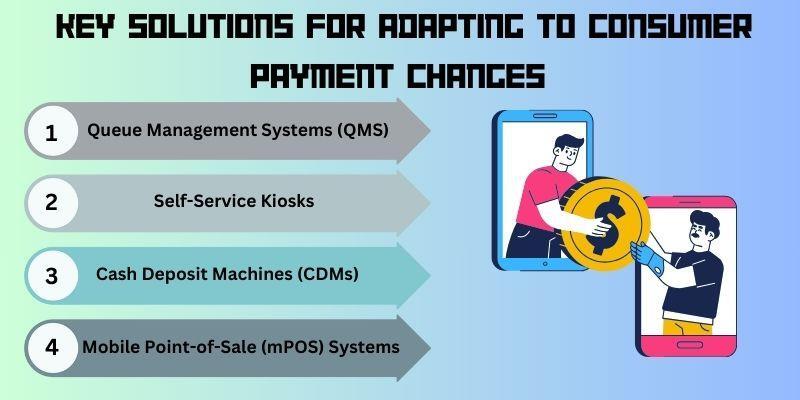 KEY SOLUTIONS FOR ADAPTING TO CONSUMER PAYMENT CHANGES

1 Queue Management Systems (QMS)

2 Self-Service Kiosks

3 Cash Deposit Machines (CDMs)

4 Mobile Point-of-Sale (mPOS) Systems

$